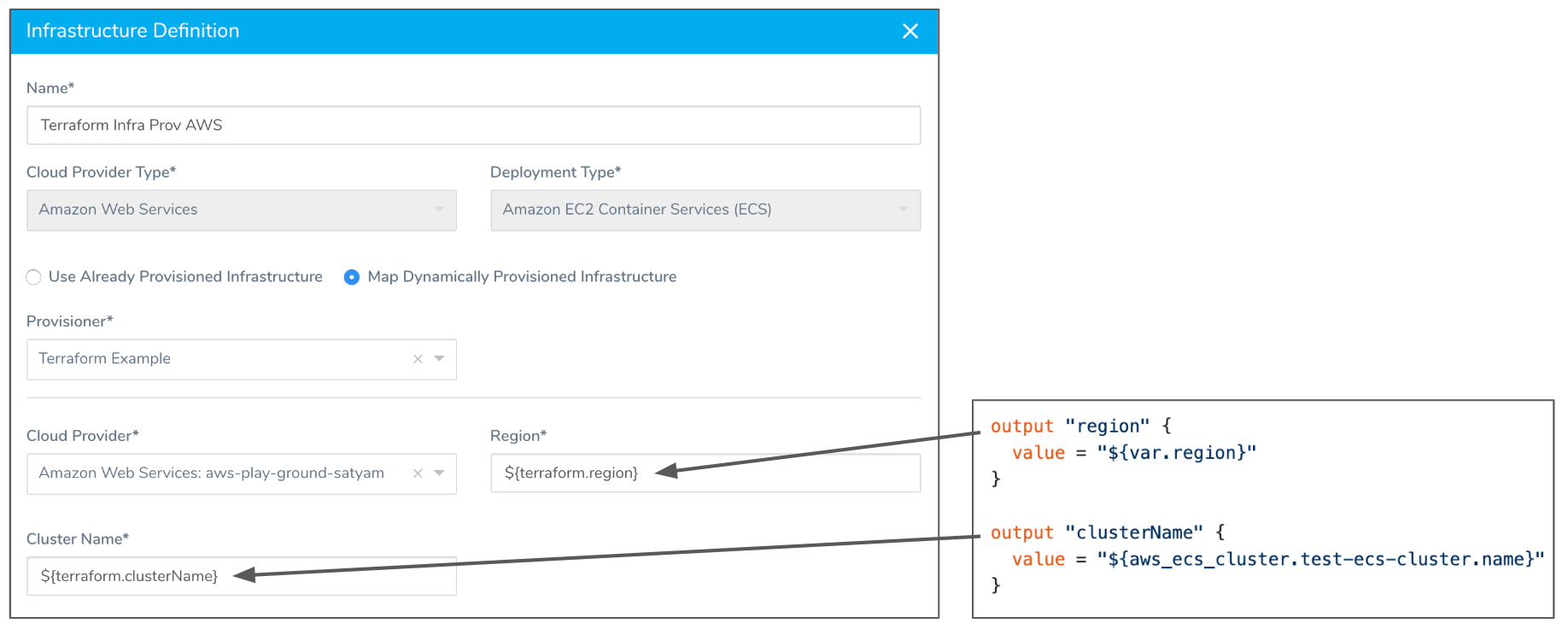 Infrastructure Definition

Name*

Terraform Infra Prov AWS

Cloud Provider Type*

Amazon Web Services

Deployment Type*

Amazon EC2 Container Services (ECS)

Use Already Provisioned Infrastructure

Map Dynamically Provisioned Infrastructure

Provisioner*

Terraform Example

Cloud Provider*

Amazon Web Services: aws-play-ground-satyam

Region*

${terraform.region}

Cluster Name*

${terraform.clusterName}

output "region" {
  value = "${var.region}"
}

output "clusterName" {
  value = "${aws_ecs_cluster.test-ecs-cluster.name}"
}